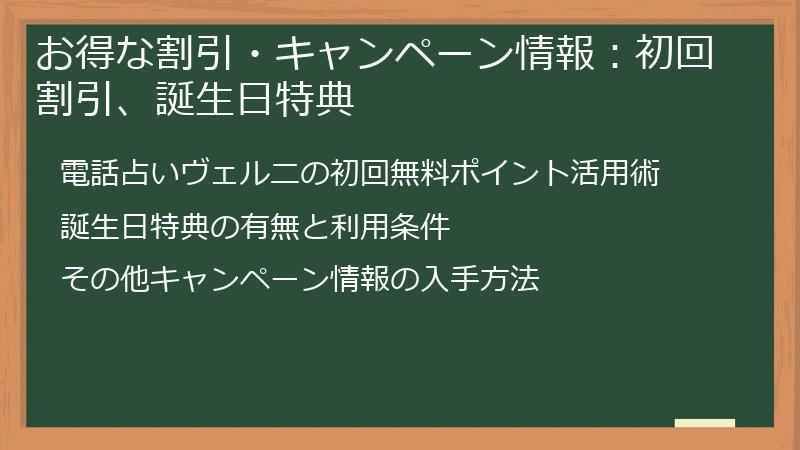 お得な割引・キャンペーン情報：初回割引、誕生日特典

電話占いヴェルニの初回無料ポイント活用術

誕生日特典の有無と利用条件

その他キャンペーン情報の入手方法